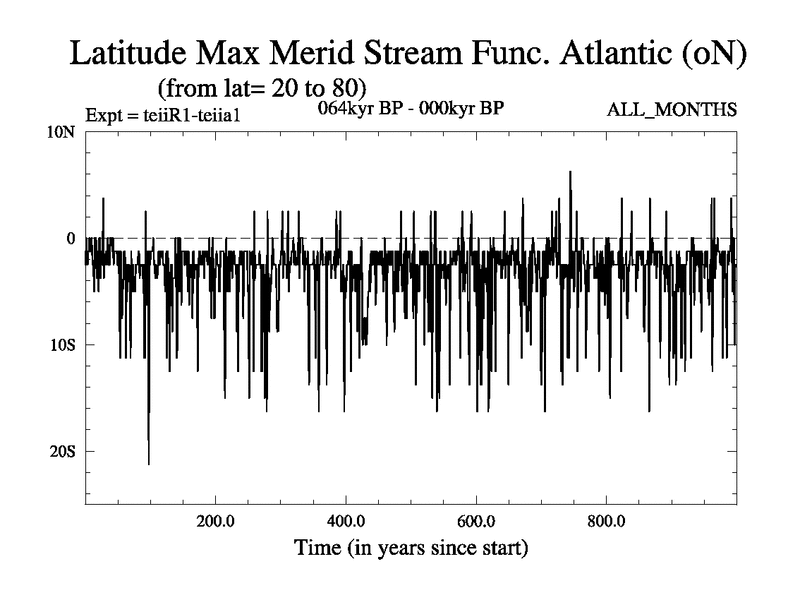 Latitude Max Merid Stream Func. Atlantic (oN)
(from lat= 20 to 80)
Expt = teiiR1-teiia1
064kyr BP - 000kyr BP
ALL_MONTHS

10N
0
10S
20S

200.0
400.0
600.0
800.0
Time (in years since start)